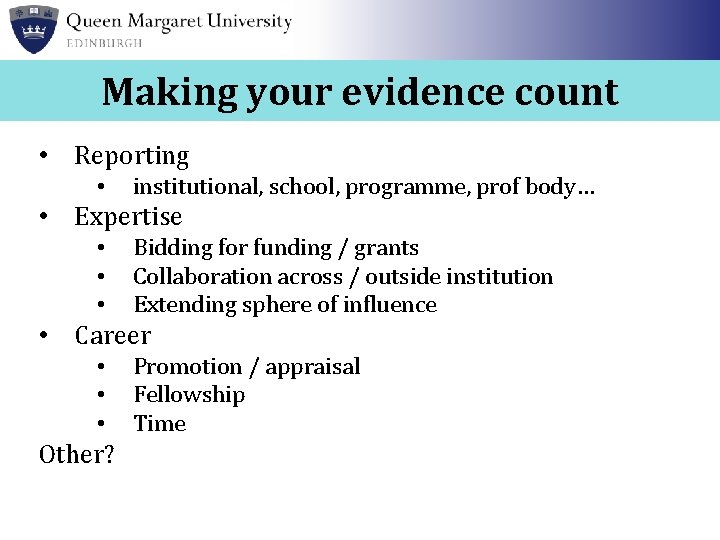 Queen Margaret University
EDINBURGH

Making your evidence count

• Reporting
  • institutional, school, programme, prof body…
• Expertise
  • Bidding for funding / grants
  • Collaboration across / outside institution
  • Extending sphere of influence
• Career
  • Promotion / appraisal
  • Fellowship
  • Time

Other?